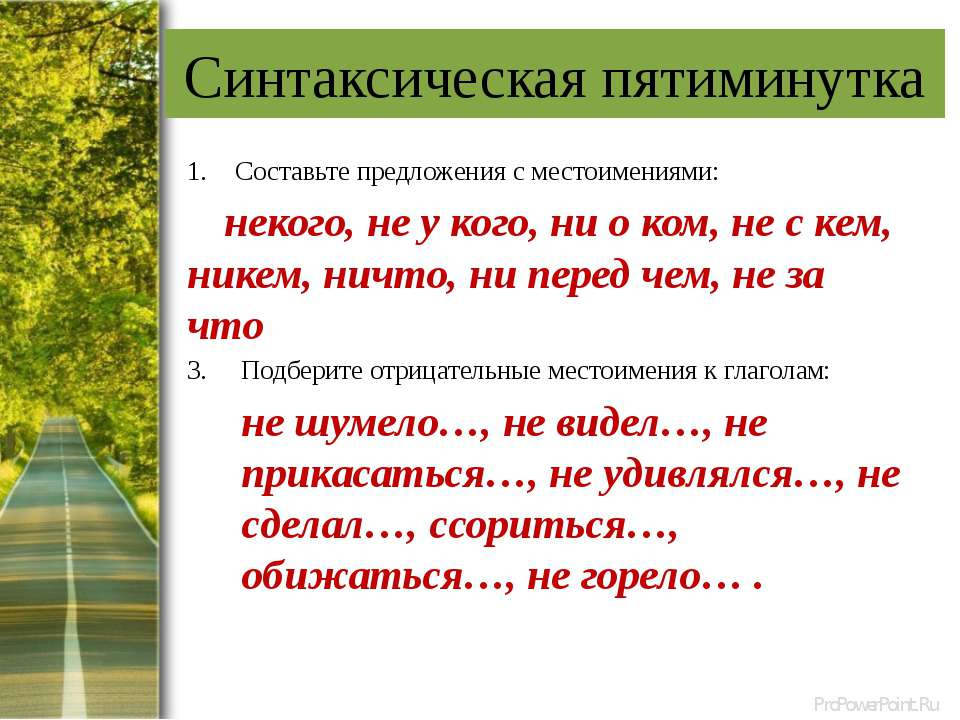 Синтаксическая пятиминутка

1. Составьте предложения с местоимениями:

некого, не у кого, ни о ком, не с кем, никем, ничто, ни перед чем, не за что

3. Подберите отрицательные местоимения к глаголам:

не шумело…, не видел…, не прикасаться…, не удивлялся…, не сделал…, ссориться…, обижаться…, не горело… .

ProPowerPoint.Ru